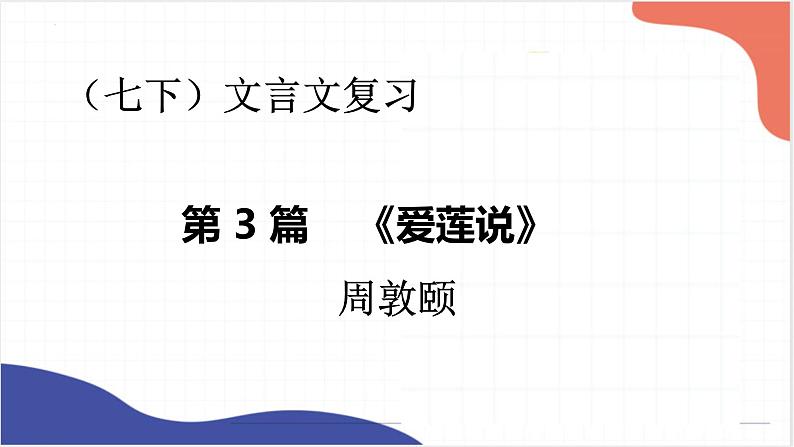 （七下）文言文复习

第 3 篇　《爱莲说》

周敦颐